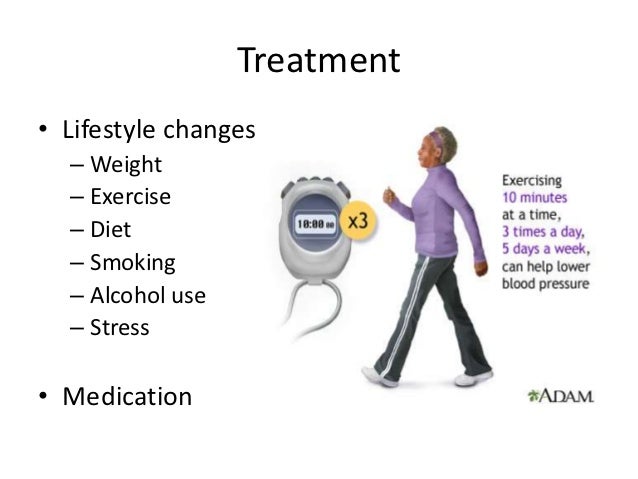 Treatment

• Lifestyle changes
– Weight
– Exercise
– Diet
– Smoking
– Alcohol use
– Stress

• Medication

10:00 00

x3

Exercising 10 minutes at a time, 3 times a day, 5 days a week, can help lower blood pressure

ADAM.